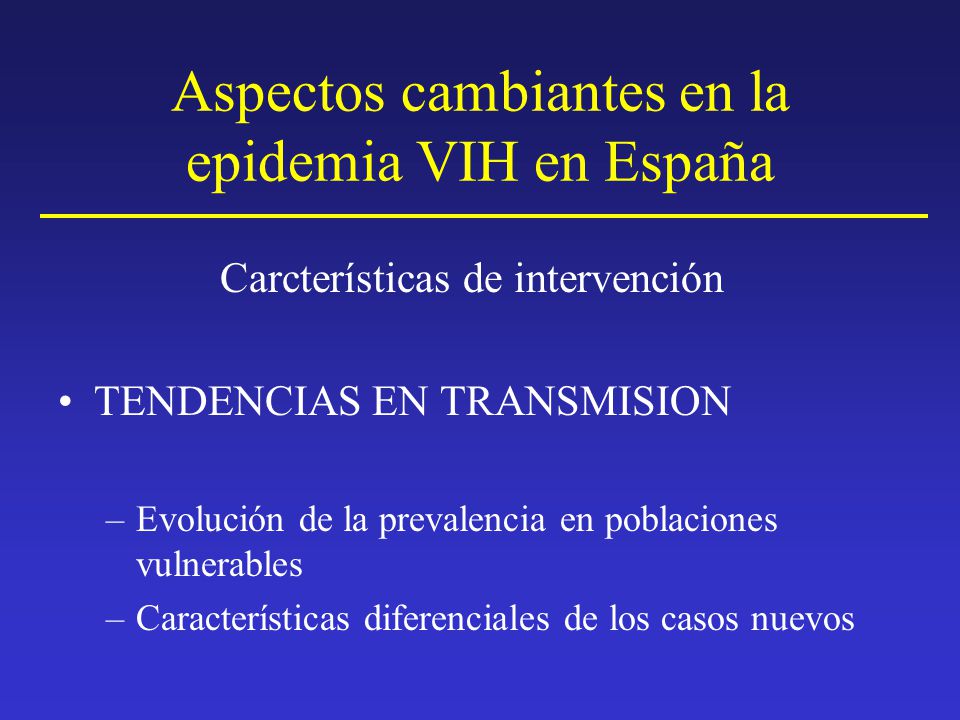 Aspectos cambiantes en la epidemia VIH en España

Carcterísticas de intervención

• TENDENCIAS EN TRANSMISION

– Evolución de la prevalencia en poblaciones vulnerables
– Características diferenciales de los casos nuevos